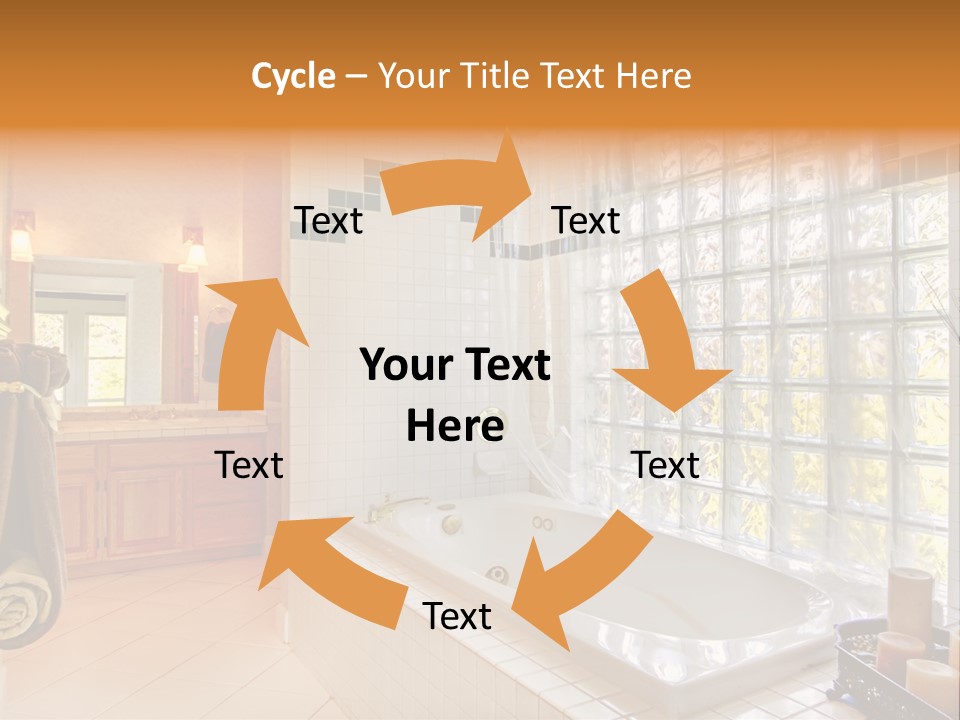 Cycle – Your Title Text Here

Text

Text

Your Text Here

Text

Text

Text